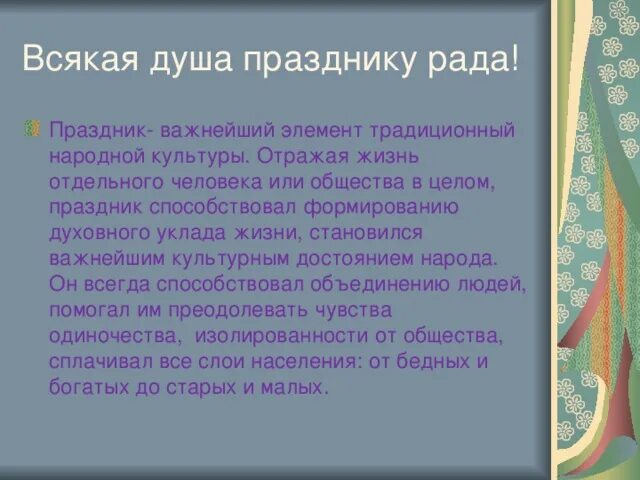 Всякая душа празднику рада!

Праздник- важнейший элемент традиционный народной культуры. Отражая жизнь отдельного человека или общества в целом, праздник способствовал формированию духовного уклада жизни, становился важнейшим культурным достоянием народа. Он всегда способствовал объединению людей, помогал им преодолевать чувства одиночества, изолированности от общества, сплачивал все слои населения: от бедных и богатых до старых и малых.